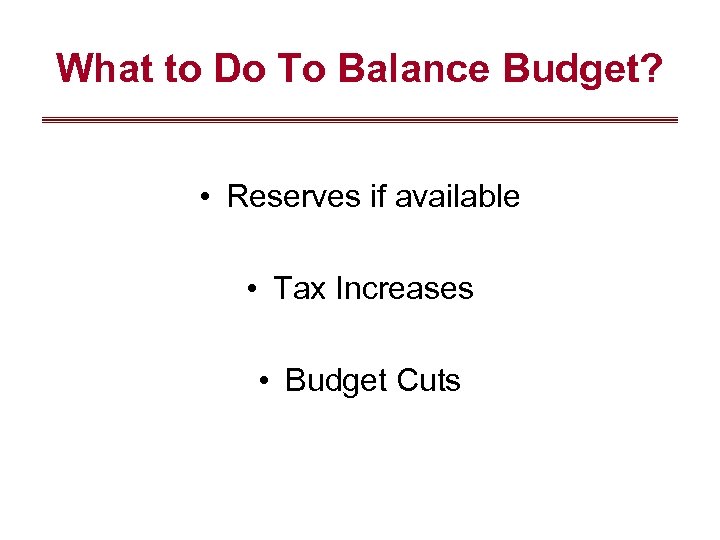 What to Do To Balance Budget?

• Reserves if available

• Tax Increases

• Budget Cuts